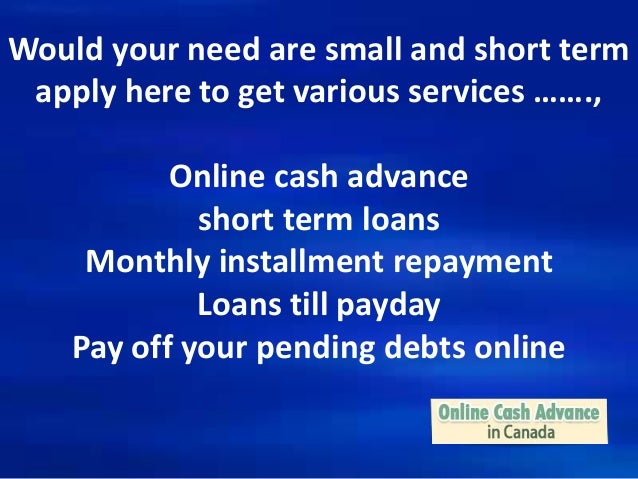 Would your need are small and short term apply here to get various services …….,

Online cash advance
short term loans
Monthly installment repayment
Loans till payday
Pay off your pending debts online

Online Cash Advance
in Canada